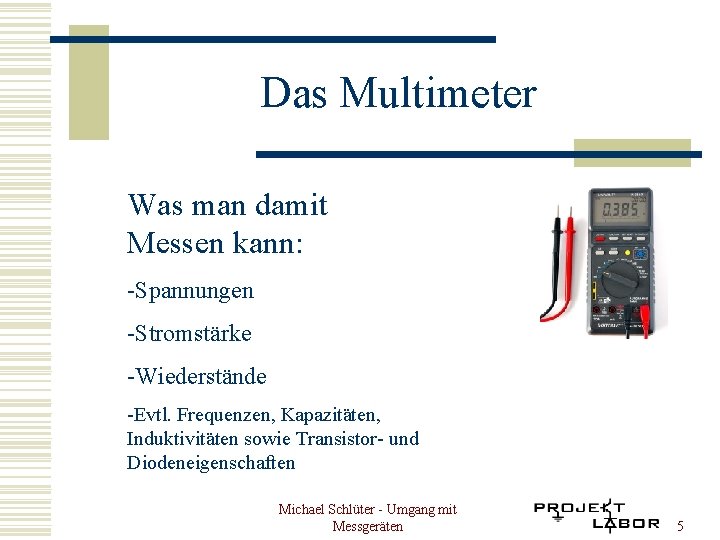 Das Multimeter

Was man damit Messen kann:

-Spannungen

-Stromstärke

-Wiederstände

-Evtl. Frequenzen, Kapazitäten, Induktivitäten sowie Transistor- und Diodeneigenschaften

0.385

Michael Schlüter - Umgang mit Messgeräten

PROJEKT LABOR

5